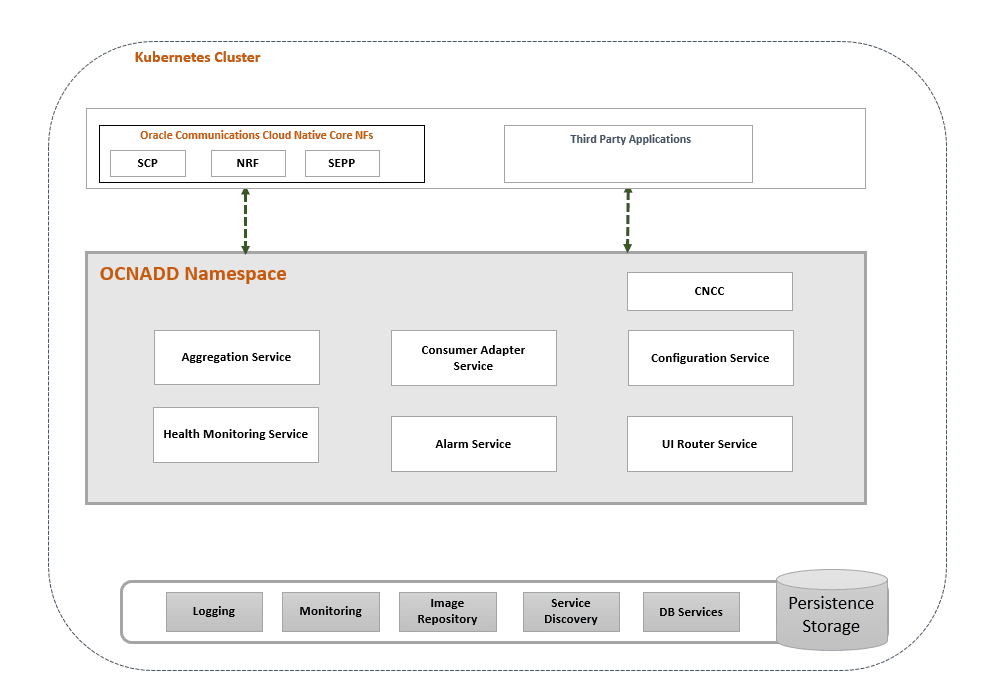 Kubernetes Cluster

Oracle Communications Cloud Native Core NFs

SCP

NRF

SEPP

Third Party Applications

OCNADD Namespace

CNCC

Aggregation Service

Consumer Adapter Service

Configuration Service

Health Monitoring Service

Alarm Service

UI Router Service

Logging

Monitoring

Image Repository

Service Discovery

DB Services

Persistence Storage